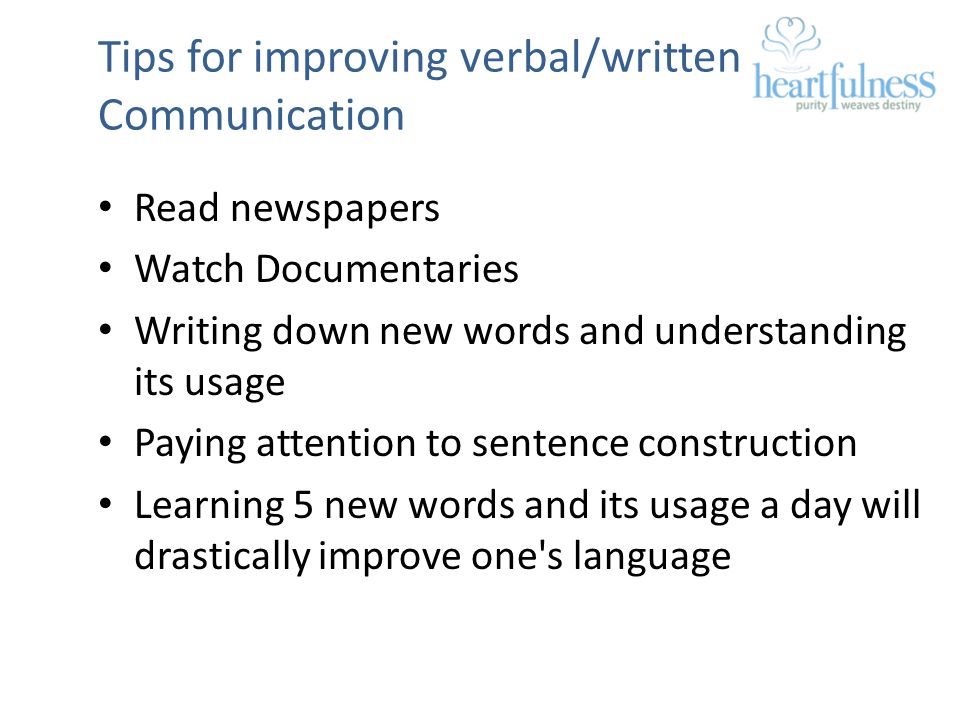 Tips for improving verbal/written Communication

heartfulness
purity weaves destiny

• Read newspapers
• Watch Documentaries
• Writing down new words and understanding its usage
• Paying attention to sentence construction
• Learning 5 new words and its usage a day will drastically improve one's language